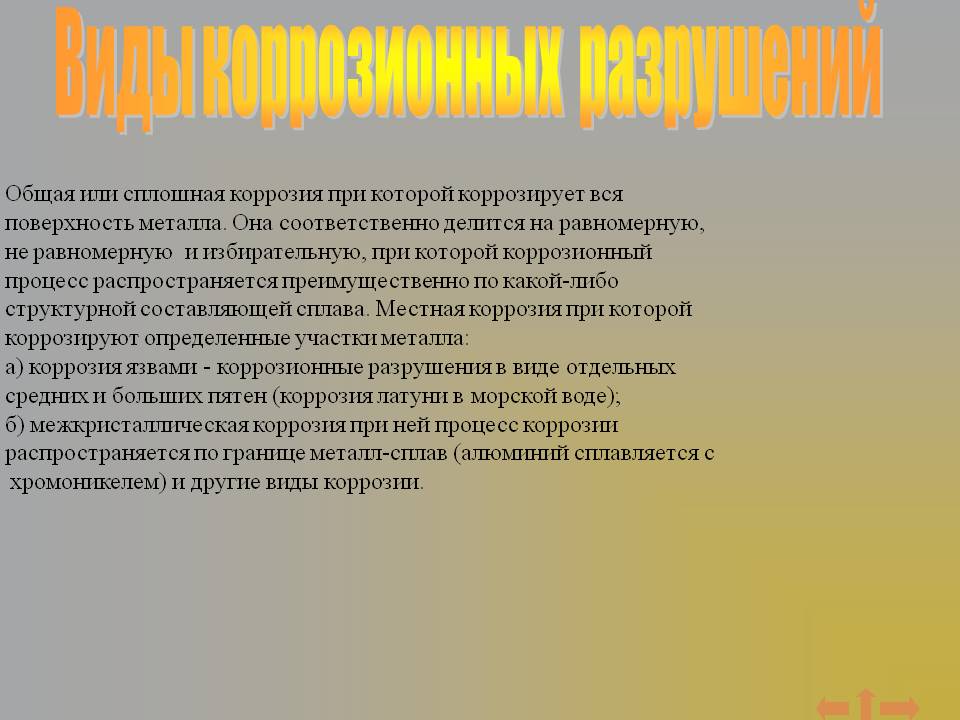 Виды коррозионных разрушений

Общая или сплошная коррозия при которой коррозирует вся поверхность металла. Она соответственно делится на равномерную, не равномерную и избирательную, при которой коррозионный процесс распространяется преимущественно по какой-либо структурной составляющей сплава. Местная коррозия при которой коррозируют определенные участки металла:
а) коррозия язвами - коррозионные разрушения в виде отдельных средних и больших пятен (коррозия латуни в морской воде);
б) межкристаллическая коррозия при ней процесс коррозии распространяется по границе металл-сплав (алюминий сплавляется с хромоникелем) и другие виды коррозии.